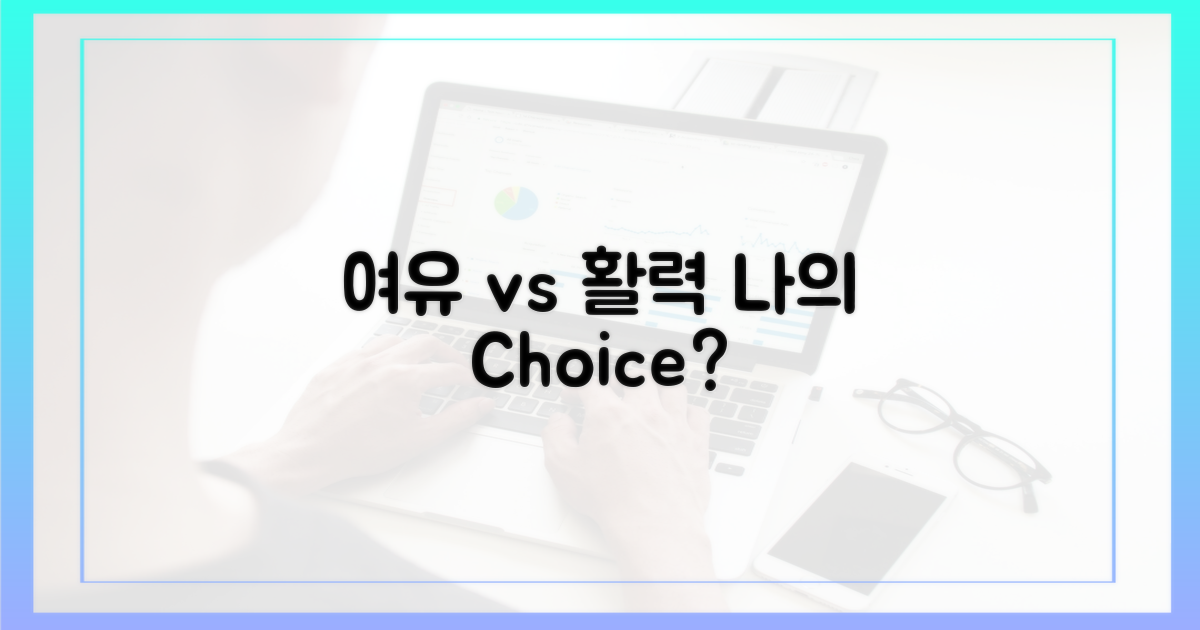 여유 vs 활력 나의 Choice?